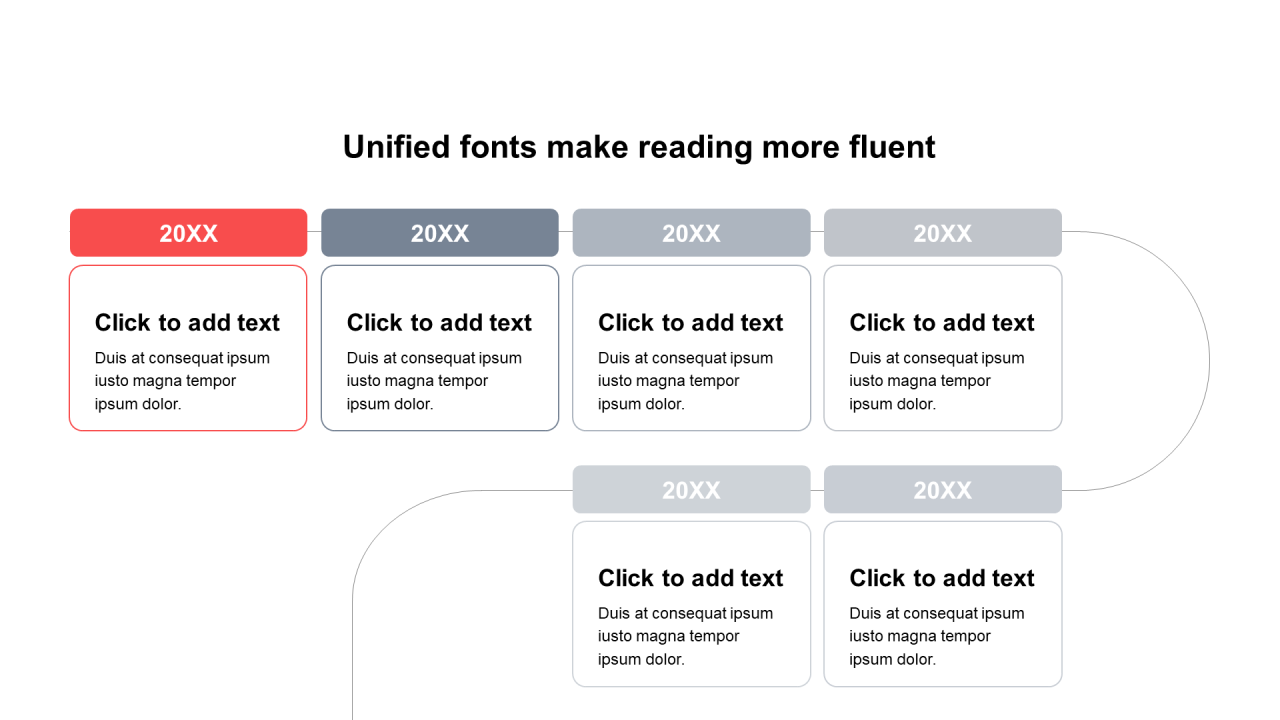 Unified fonts make reading more fluent

20XX

Click to add text

Duis at consequat ipsum iusto magna tempor ipsum dolor.

20XX

Click to add text

Duis at consequat ipsum iusto magna tempor ipsum dolor.

20XX

Click to add text

Duis at consequat ipsum iusto magna tempor ipsum dolor.

20XX

Click to add text

Duis at consequat ipsum iusto magna tempor ipsum dolor.

20XX

Click to add text

Duis at consequat ipsum iusto magna tempor ipsum dolor.

20XX

Click to add text

Duis at consequat ipsum iusto magna tempor ipsum dolor.